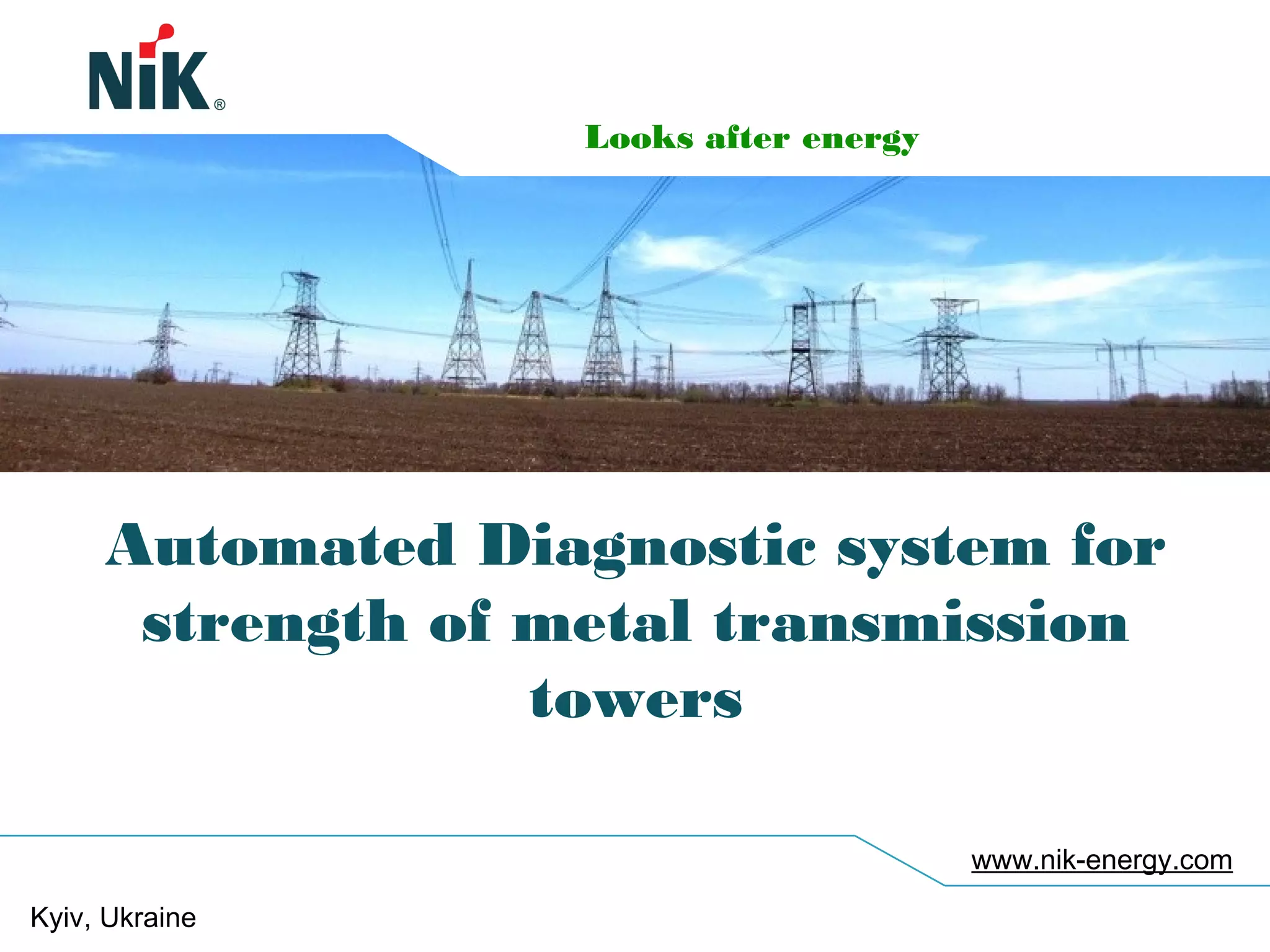 NiK®

Looks after energy

Automated Diagnostic system for strength of metal transmission towers

www.nik-energy.com

Kyiv, Ukraine